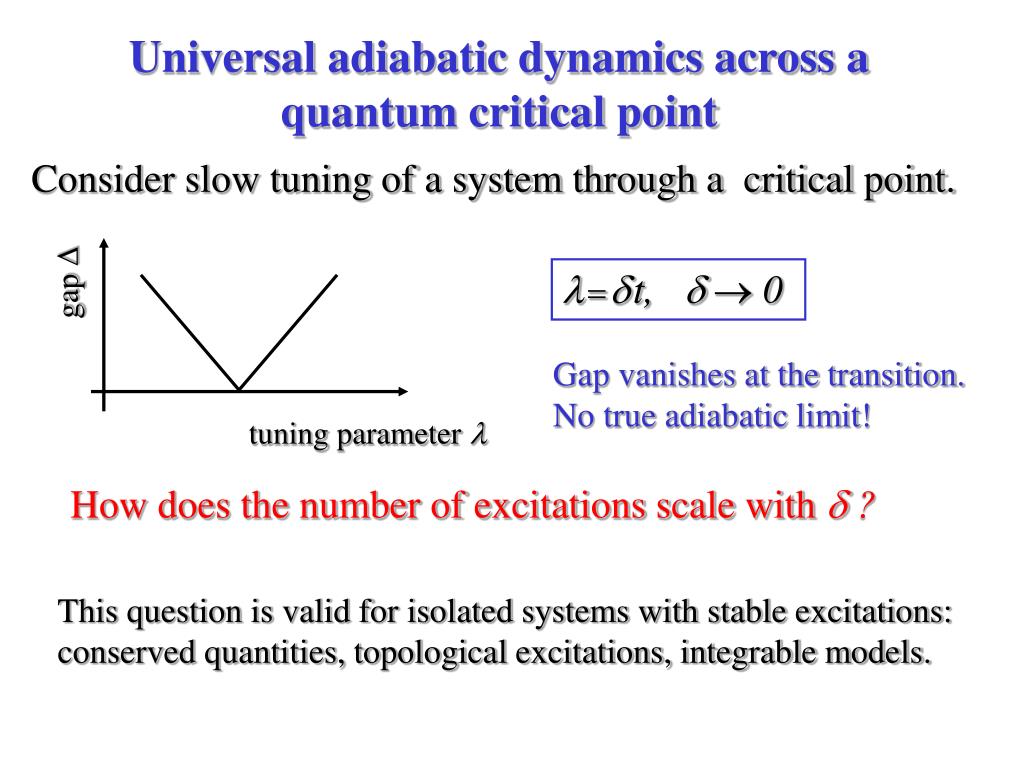 Universal adiabatic dynamics across a quantum critical point

Consider slow tuning of a system through a critical point.

gap $\Delta$

tuning parameter $\lambda$

$\lambda = \delta t, \quad \delta \to 0$

Gap vanishes at the transition.
No true adiabatic limit!

How does the number of excitations scale with $\delta$ ?

This question is valid for isolated systems with stable excitations: conserved quantities, topological excitations, integrable models.